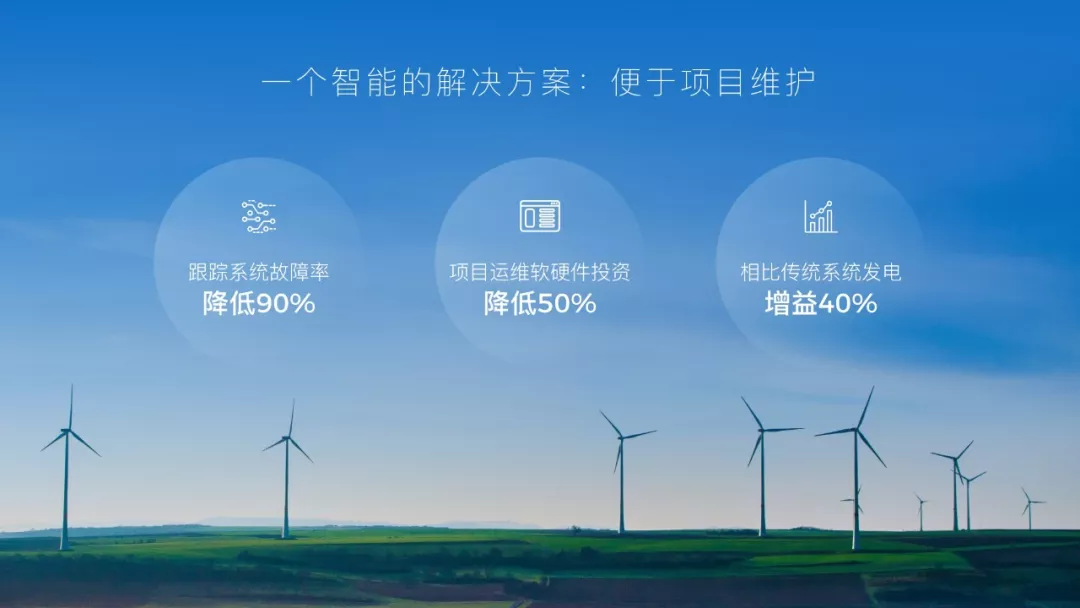 一个智能的解决方案：便于项目维护

跟踪系统故障率
降低90%

项目运维软硬件投资
降低50%

相比传统系统发电
增益40%